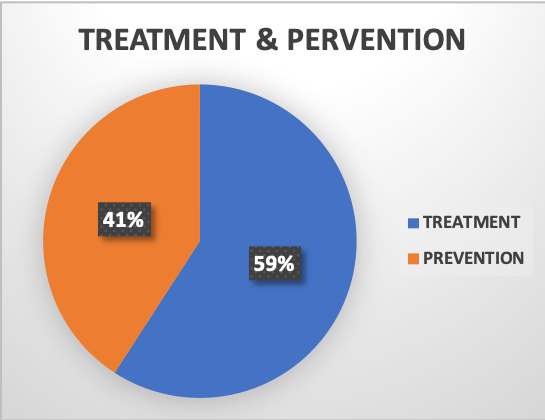 TREATMENT & PERVENTION

41%

59%

TREATMENT

PREVENTION